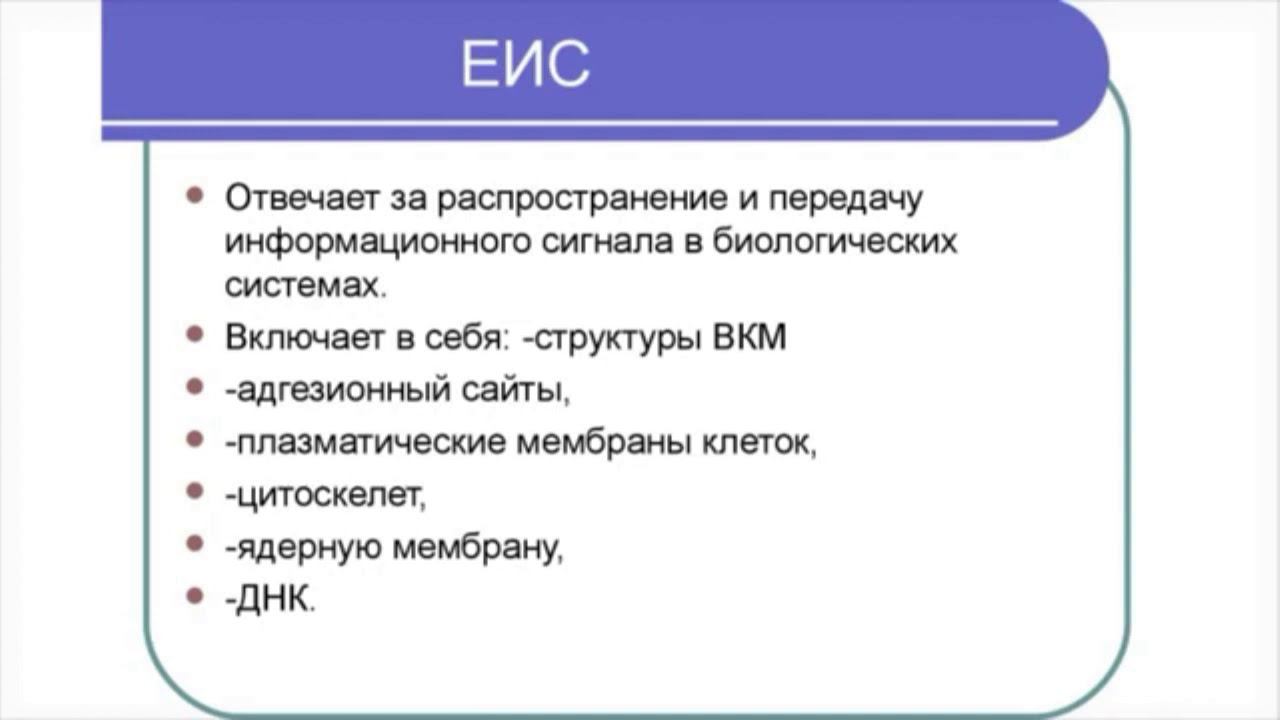 ЕИС

- Отвечает за распространение и передачу информационного сигнала в биологических системах.
- Включает в себя: -структуры ВКМ
- -адгезионный сайты,
- -плазматические мембраны клеток,
- -цитоскелет,
- -ядерную мембрану,
- -ДНК.